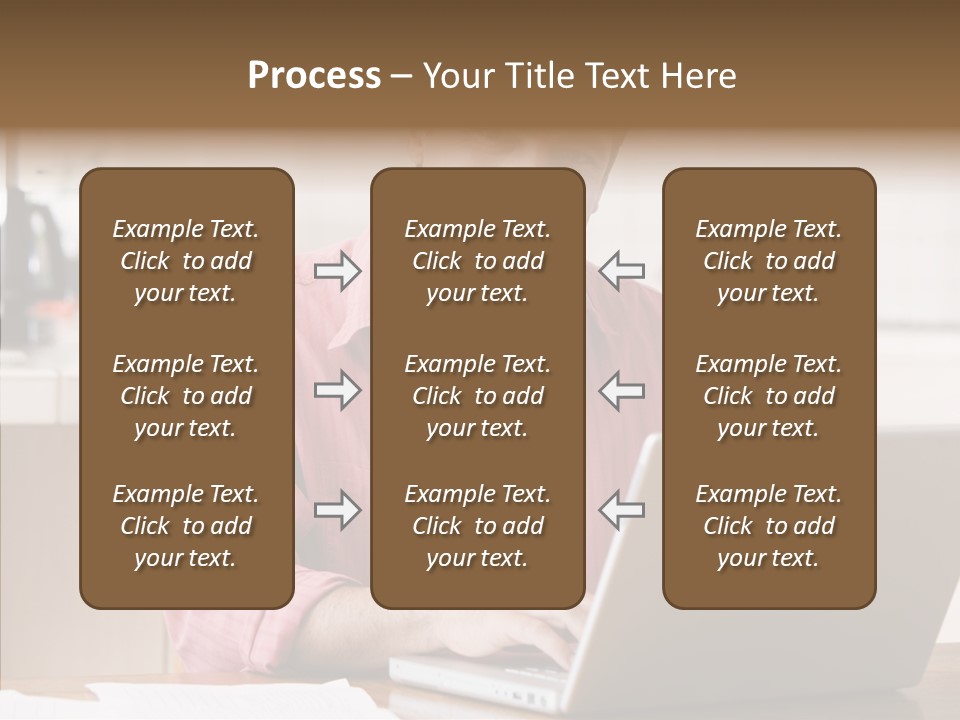 Process – Your Title Text Here

Example Text. Click to add your text.

Example Text. Click to add your text.

Example Text. Click to add your text.

Example Text. Click to add your text.

Example Text. Click to add your text.

Example Text. Click to add your text.

Example Text. Click to add your text.

Example Text. Click to add your text.

Example Text. Click to add your text.